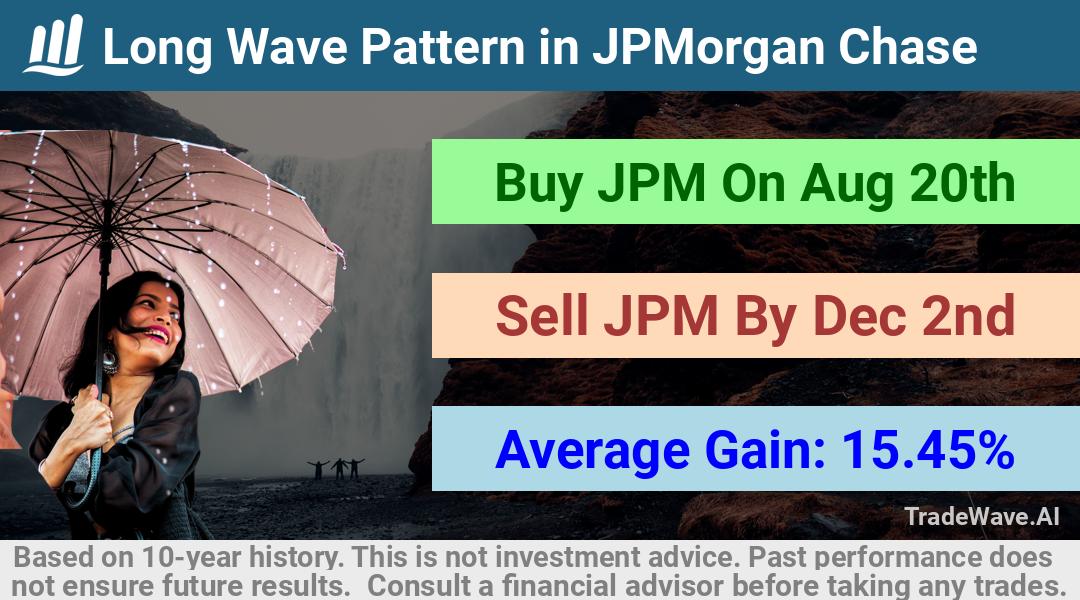 Long Wave Pattern in JPMorgan Chase

Buy JPM On Aug 20th

Sell JPM By Dec 2nd

Average Gain: 15.45%

TradeWave.AI

Based on 10-year history. This is not investment advice. Past performance does not ensure future results. Consult a financial advisor before taking any trades.